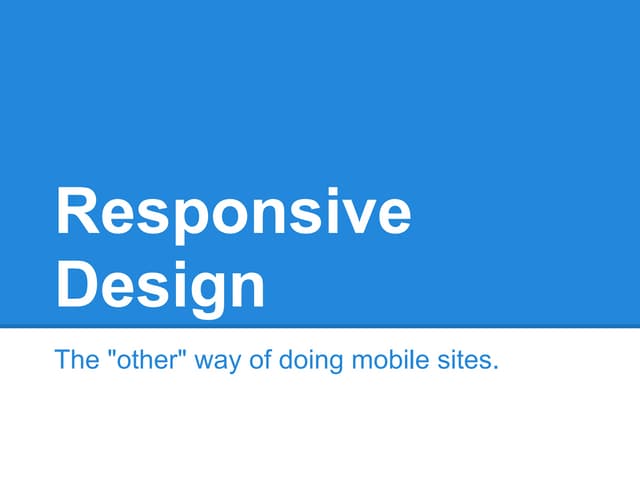 Responsive Design

The "other" way of doing mobile sites.